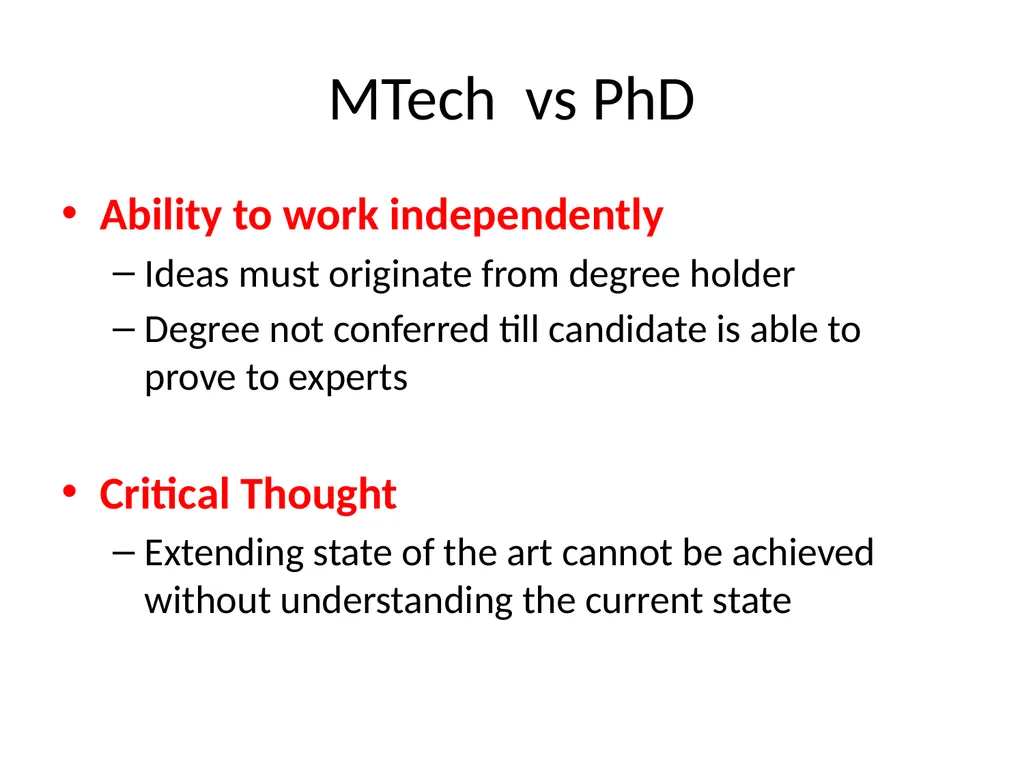 MTech vs PhD

• Ability to work independently
– Ideas must originate from degree holder
– Degree not conferred till candidate is able to prove to experts

• Critical Thought
– Extending state of the art cannot be achieved without understanding the current state